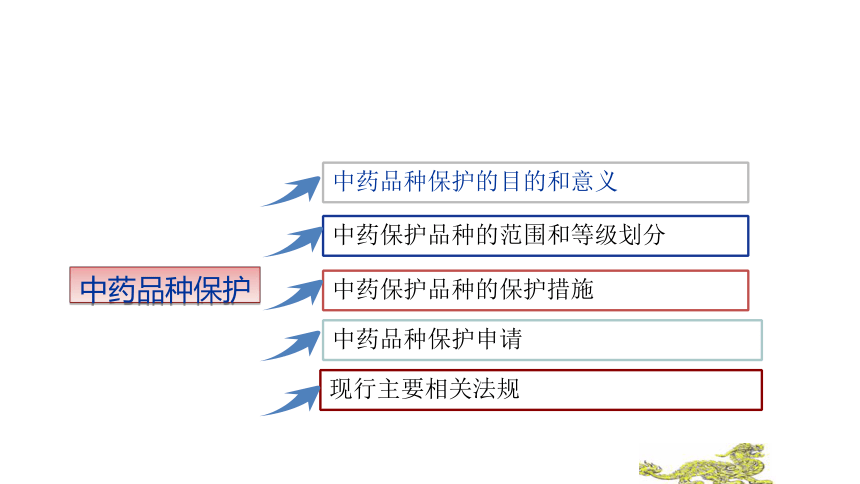 中药品种保护

中药品种保护的目的和意义

中药保护品种的范围和等级划分

中药保护品种的保护措施

中药品种保护申请

现行主要相关法规